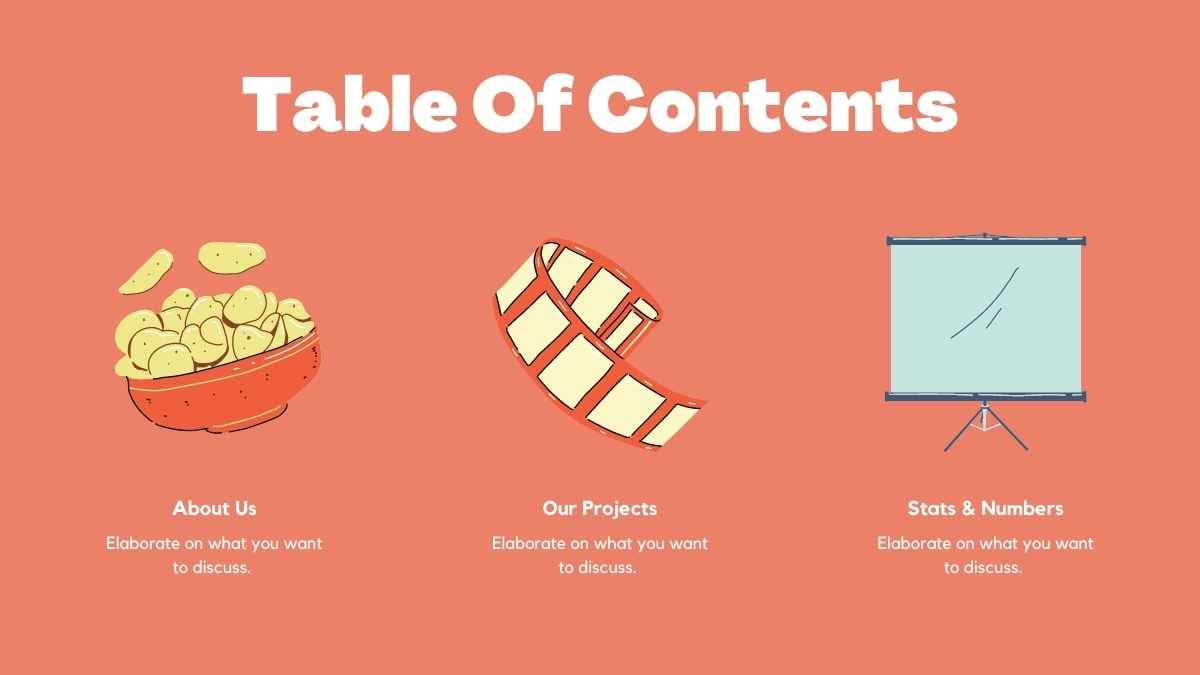 Table Of Contents

About Us

Elaborate on what you want to discuss.

Our Projects

Elaborate on what you want to discuss.

Stats & Numbers

Elaborate on what you want to discuss.